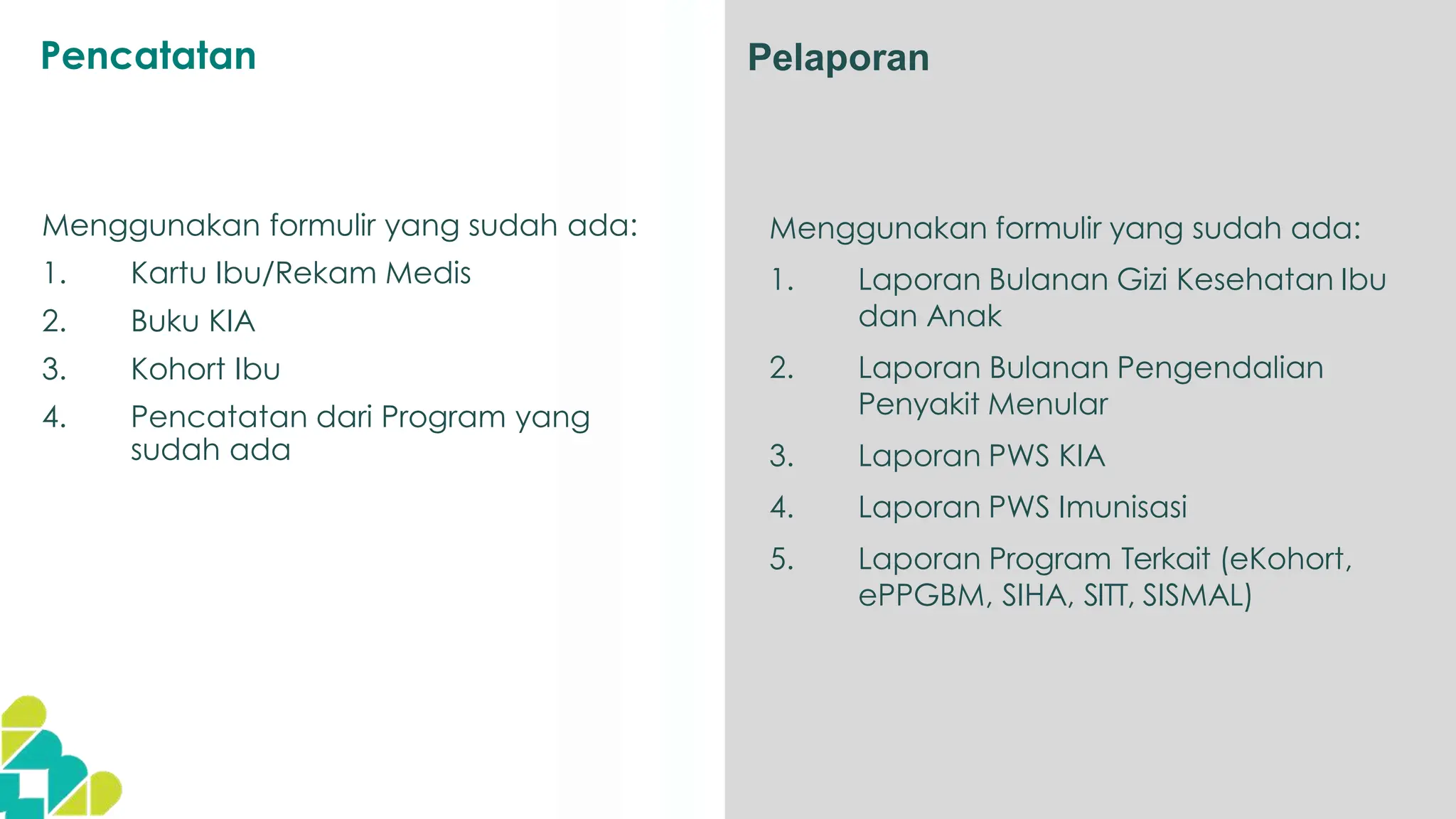 Pencatatan

Menggunakan formulir yang sudah ada:
1. Kartu Ibu/Rekam Medis
2. Buku KIA
3. Kohort Ibu
4. Pencatatan dari Program yang sudah ada

Pelaporan

Menggunakan formulir yang sudah ada:
1. Laporan Bulanan Gizi Kesehatan Ibu dan Anak
2. Laporan Bulanan Pengendalian Penyakit Menular
3. Laporan PWS KIA
4. Laporan PWS Imunisasi
5. Laporan Program Terkait (eKohort, ePPGBM, SIHA, SITT, SISMAL)